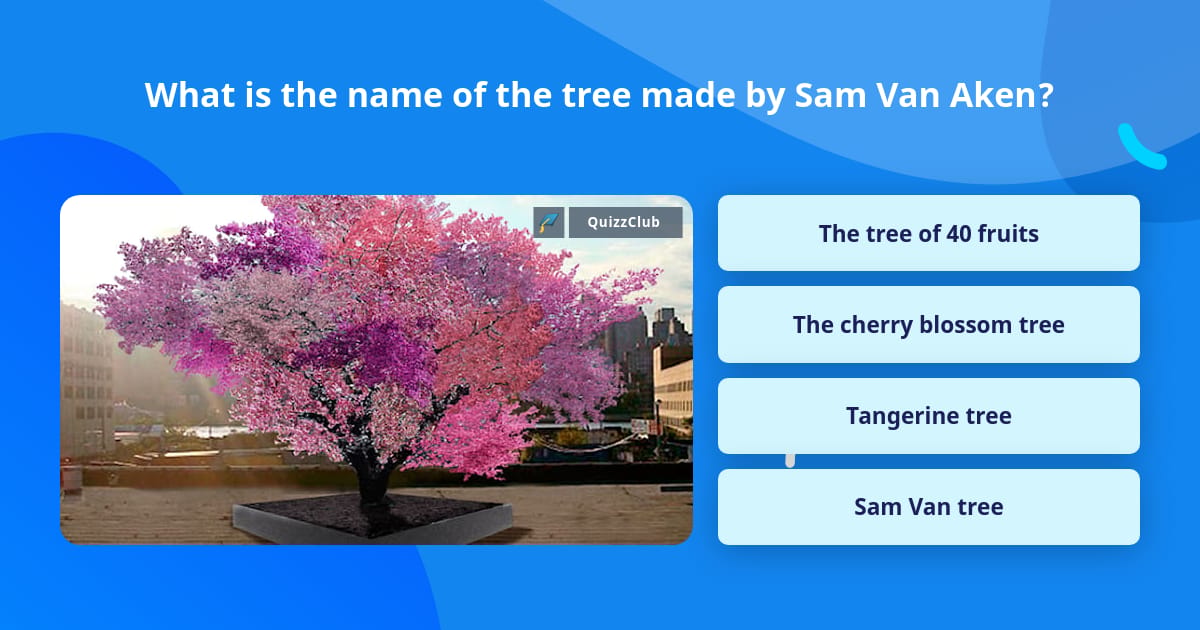 What is the name of the tree made by Sam Van Aken?

QuizzClub

The tree of 40 fruits

The cherry blossom tree

Tangerine tree

Sam Van tree